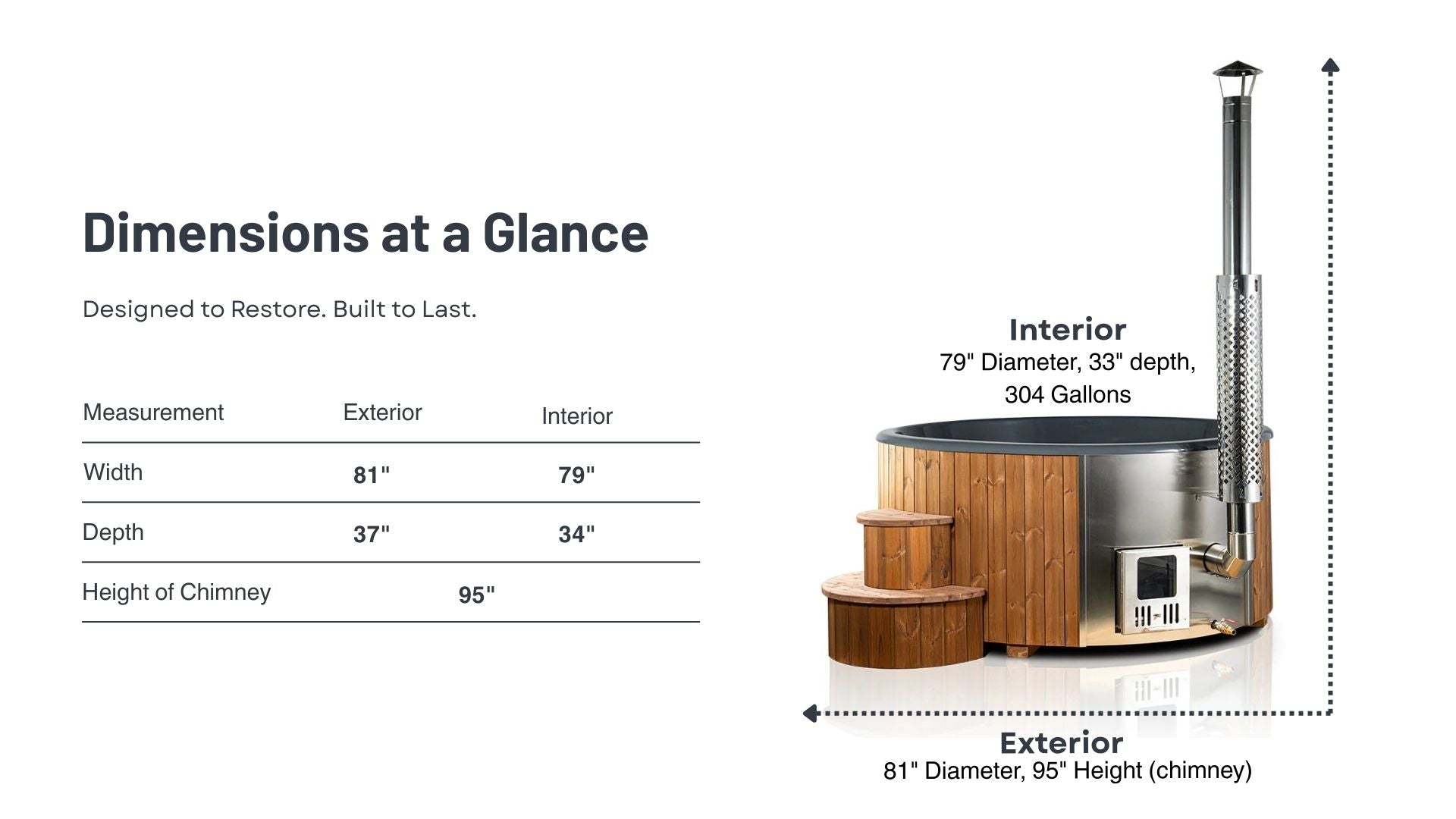 Dimensions at a Glance

Designed to Restore. Built to Last.

| Measurement | Exterior | Interior |
|---|---|---|
| Width | 81" | 79" |
| Depth | 37" | 34" |
| Height of Chimney | 95" | |

Interior
79" Diameter, 33" depth, 304 Gallons

Exterior
81" Diameter, 95" Height (chimney)